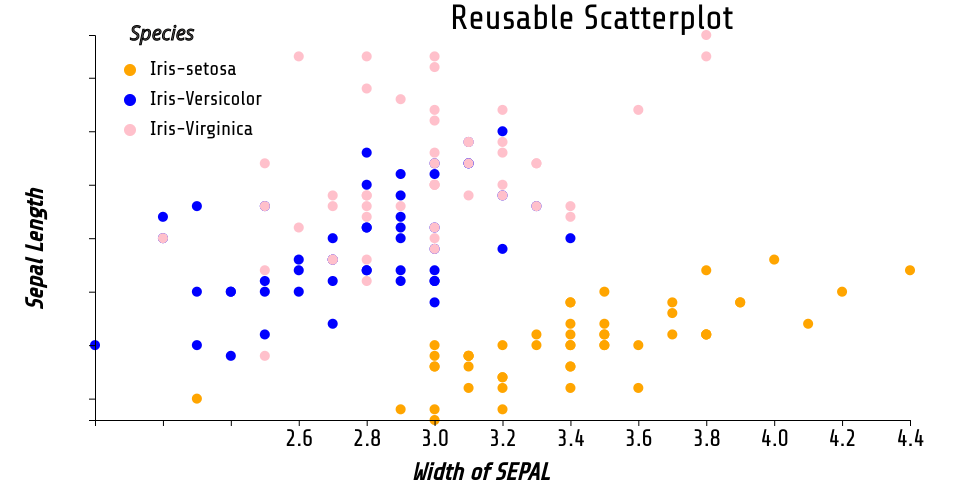 Reusable Scatterplot

Species
Iris-setosa
Iris-Versicolor
Iris-Virginica

Sepal Length

2.6
2.8
3.0
3.2
3.4
3.6
3.8
4.0
4.2
4.4

Width of SEPAL